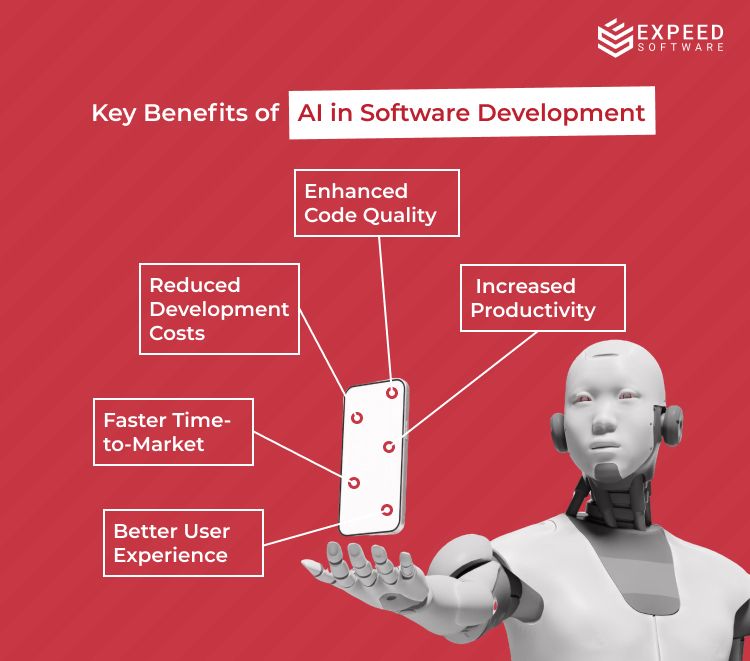 EXPEED SOFTWARE

Key Benefits of AI in Software Development

Enhanced Code Quality

Reduced Development Costs

Increased Productivity

Faster Time-to-Market

Better User Experience